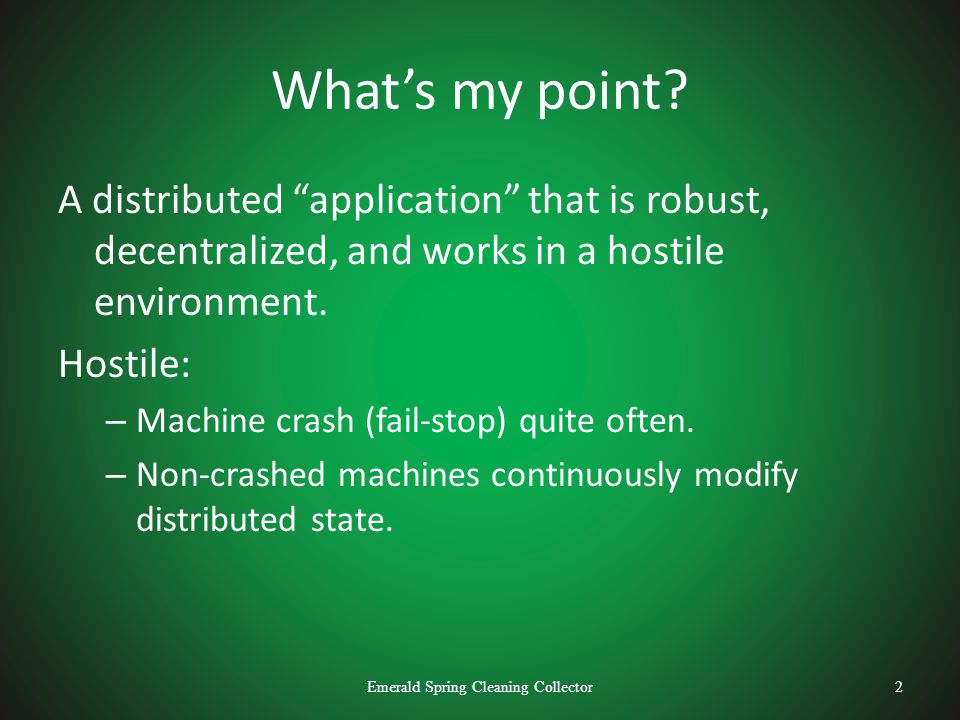 What’s my point?

A distributed “application” that is robust, decentralized, and works in a hostile environment.

Hostile:

– Machine crash (fail-stop) quite often.

– Non-crashed machines continuously modify distributed state.

Emerald Spring Cleaning Collector

2